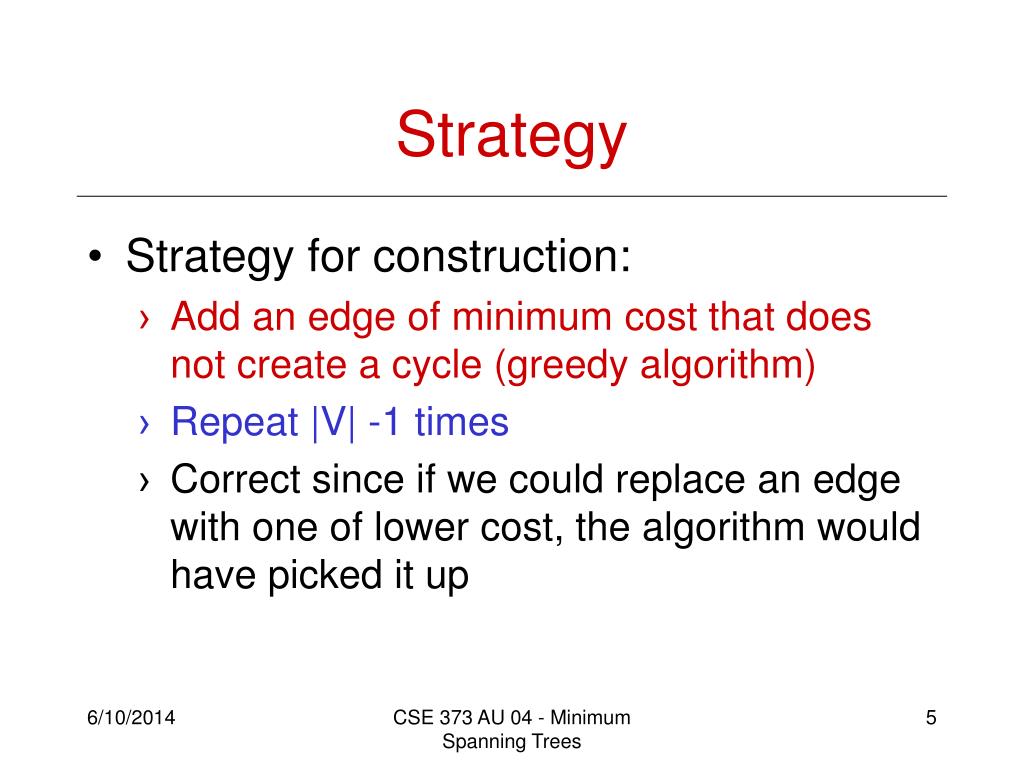 Strategy

• Strategy for construction:
› Add an edge of minimum cost that does not create a cycle (greedy algorithm)
› Repeat |V| -1 times
› Correct since if we could replace an edge with one of lower cost, the algorithm would have picked it up

6/10/2014

CSE 373 AU 04 - Minimum Spanning Trees

5